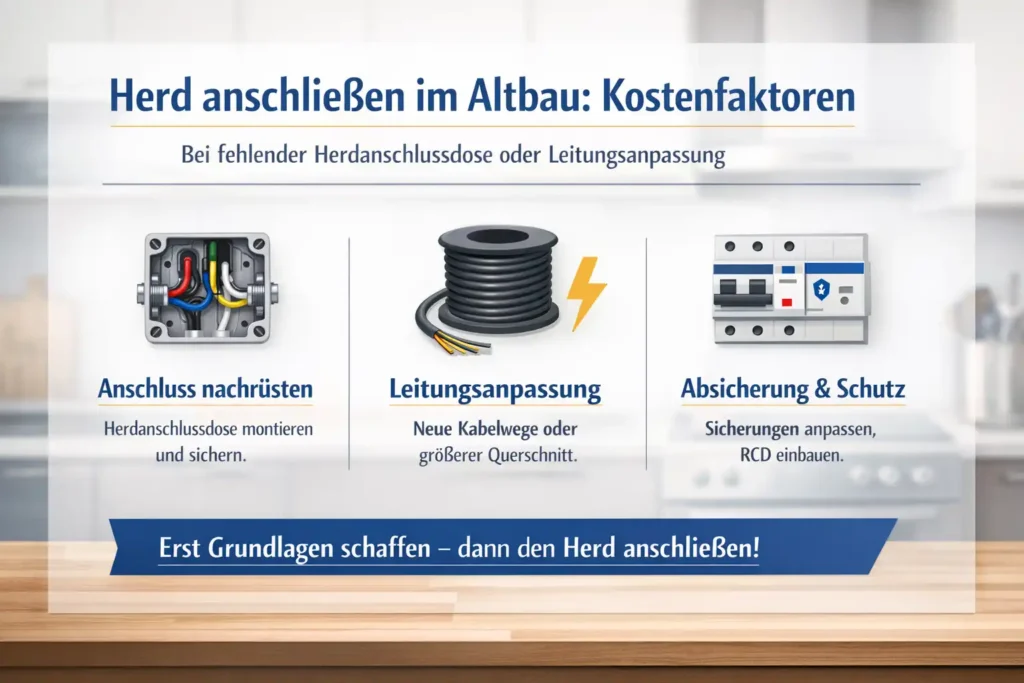 Herd anschließen im Altbau: Kostenfaktoren

Bei fehlender Herdanschlussdose oder Leitungsanpassung

Anschluss nachrüsten

Herdanschlussdose montieren und sichern.

Leitungsanpassung

Neue Kabelwege oder größerer Querschnitt.

Absicherung & Schutz

Sicherungen anpassen, RCD einbauen.

Erst Grundlagen schaffen – dann den Herd anschließen!